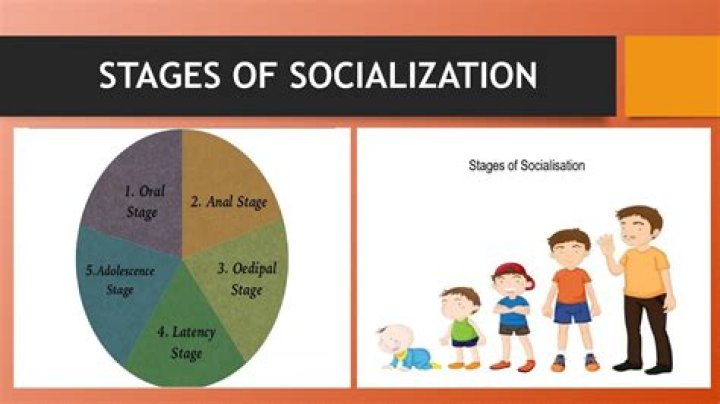 STAGES OF SOCIALIZATION

1. Oral Stage

2. Anal Stage

3. Oedipal Stage

4. Latency Stage

5.Adolescence Stage

Stages of Socialisation